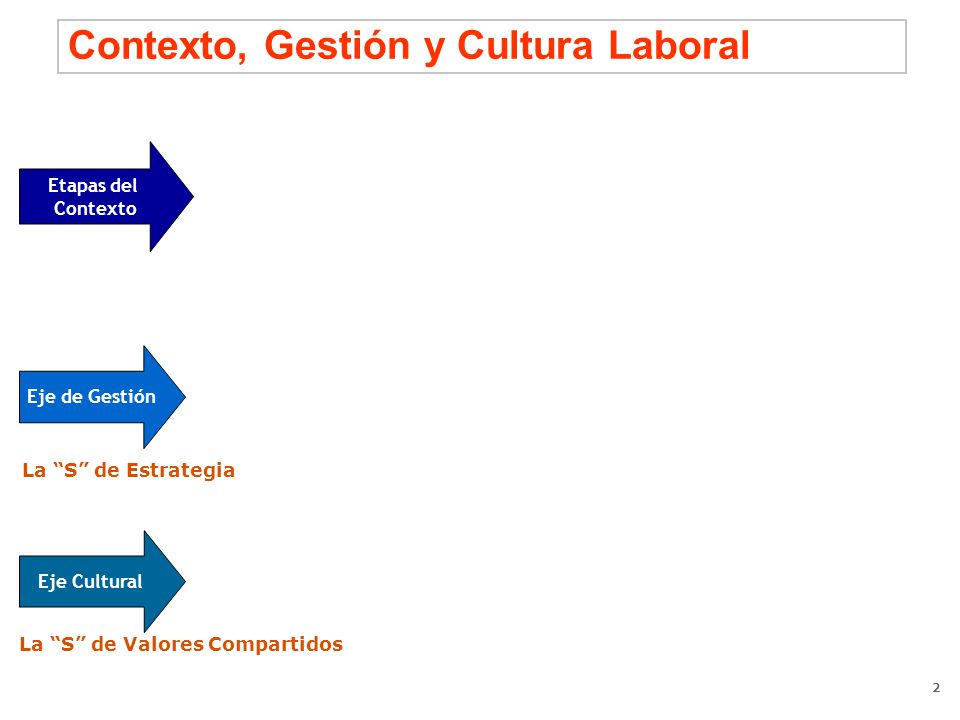 Contexto, Gestión y Cultura Laboral

Etapas del Contexto

Eje de Gestión

La “S” de Estrategia

Eje Cultural

La “S” de Valores Compartidos

2